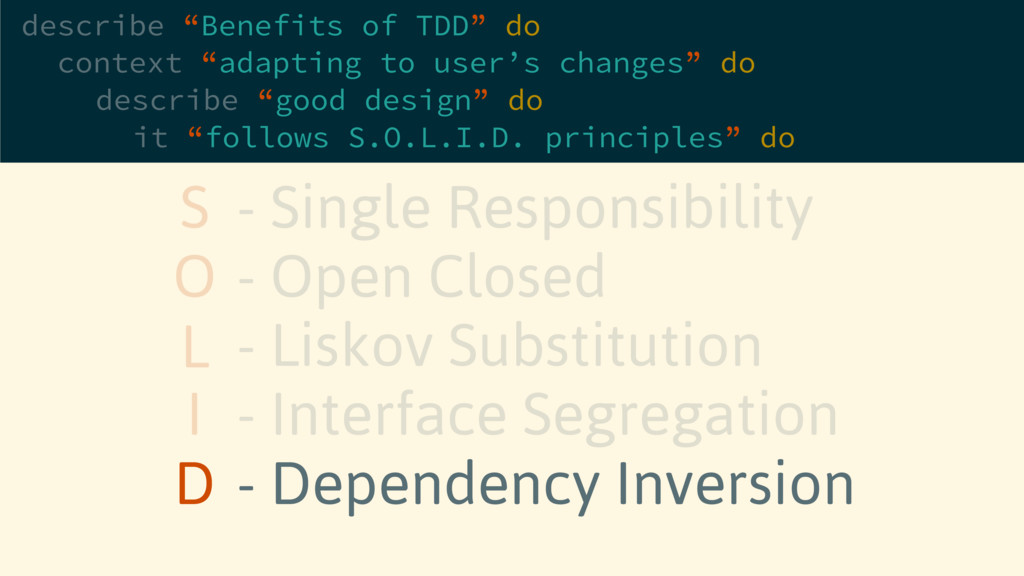 describe “Benefits of TDD” do
  context “adapting to user’s changes” do
    describe “good design” do
      it “follows S.O.L.I.D. principles” do

S - Single Responsibility
O - Open Closed
L - Liskov Substitution
I - Interface Segregation
D - Dependency Inversion